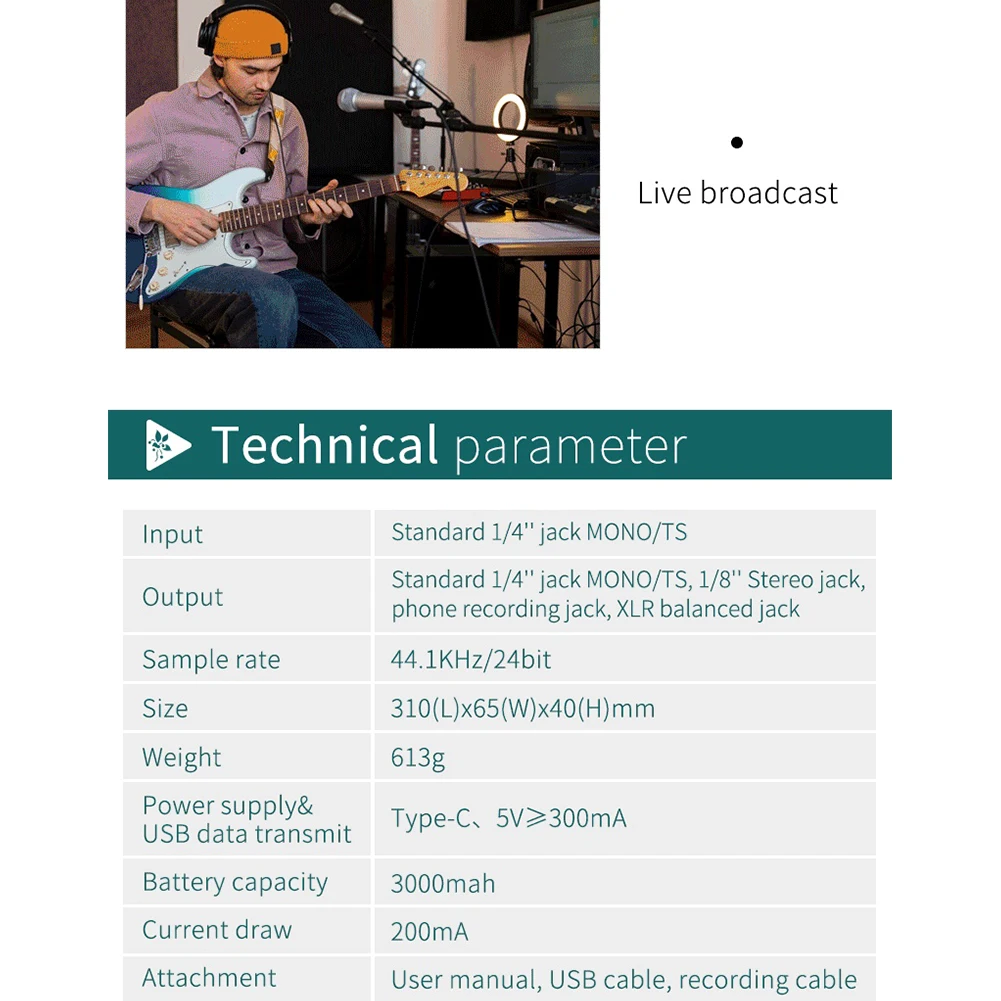 Live broadcast

Technical parameter

| Input | Standard 1/4'' jack MONO/TS |
|---|---|
| Output | Standard 1/4'' jack MONO/TS, 1/8'' Stereo jack, phone recording jack, XLR balanced jack |
| Sample rate | 44.1KHz/24bit |
| Size | 310(L)x65(W)x40(H)mm |
| Weight | 613g |
| Power supply& USB data transmit | Type-C、5V≥300mA |
| Battery capacity | 3000mah |
| Current draw | 200mA |
| Attachment | User manual, USB cable, recording cable |